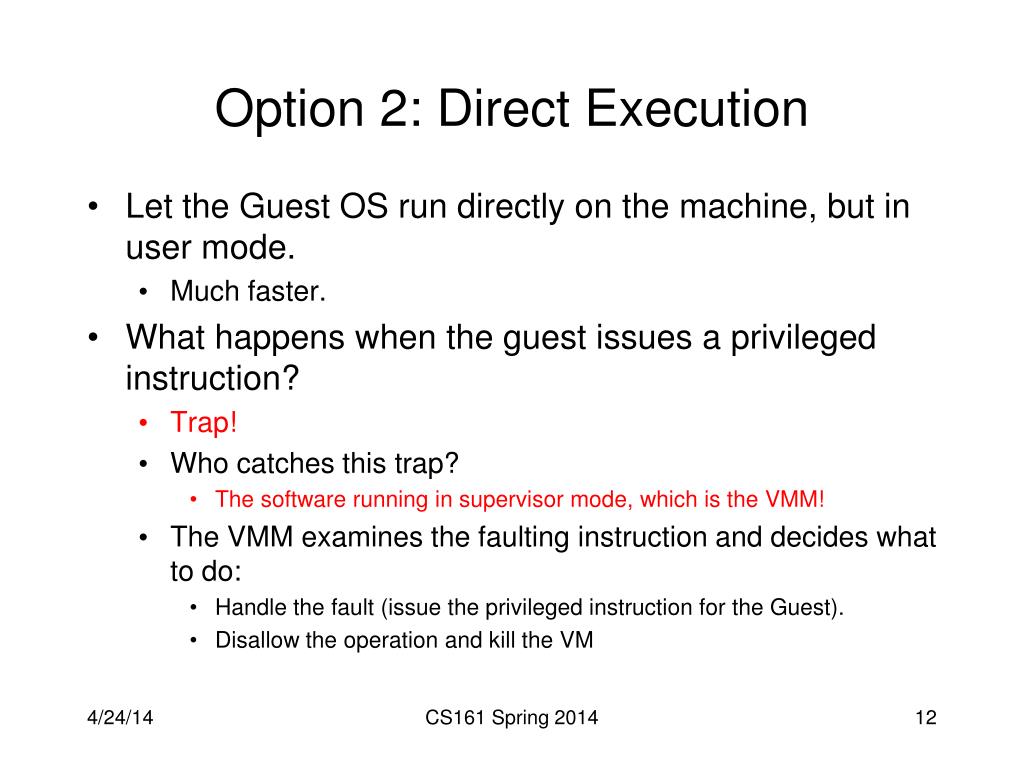 Option 2: Direct Execution

• Let the Guest OS run directly on the machine, but in user mode.
  • Much faster.
• What happens when the guest issues a privileged instruction?
  • Trap!
  • Who catches this trap?
    • The software running in supervisor mode, which is the VMM!
  • The VMM examines the faulting instruction and decides what to do:
    • Handle the fault (issue the privileged instruction for the Guest).
    • Disallow the operation and kill the VM

4/24/14

CS161 Spring 2014

12